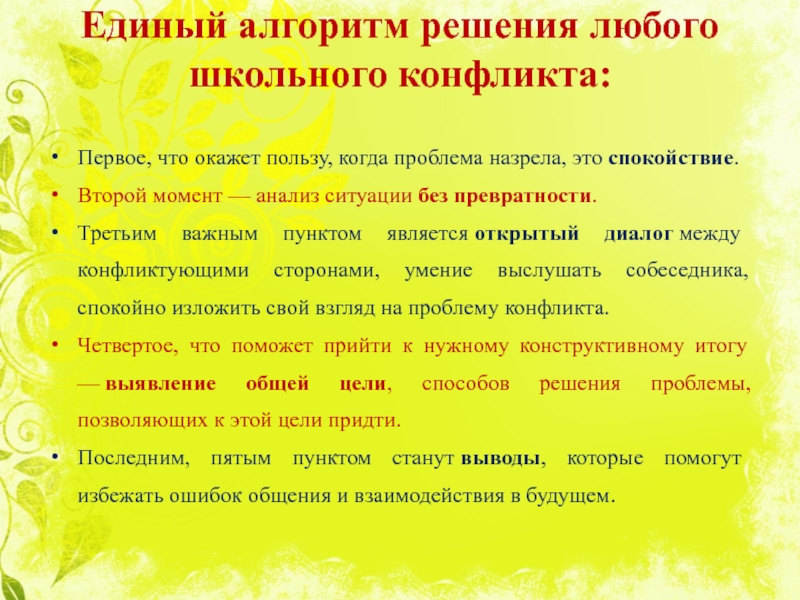 Единый алгоритм решения любого школьного конфликта:

• Первое, что окажет пользу, когда проблема назрела, это спокойствие.

• Второй момент — анализ ситуации без превратности.

• Третьим важным пунктом является открытый диалог между конфликтующими сторонами, умение выслушать собеседника, спокойно изложить свой взгляд на проблему конфликта.

• Четвертое, что поможет прийти к нужному конструктивному итогу — выявление общей цели, способов решения проблемы, позволяющих к этой цели придти.

• Последним, пятым пунктом станут выводы, которые помогут избежать ошибок общения и взаимодействия в будущем.